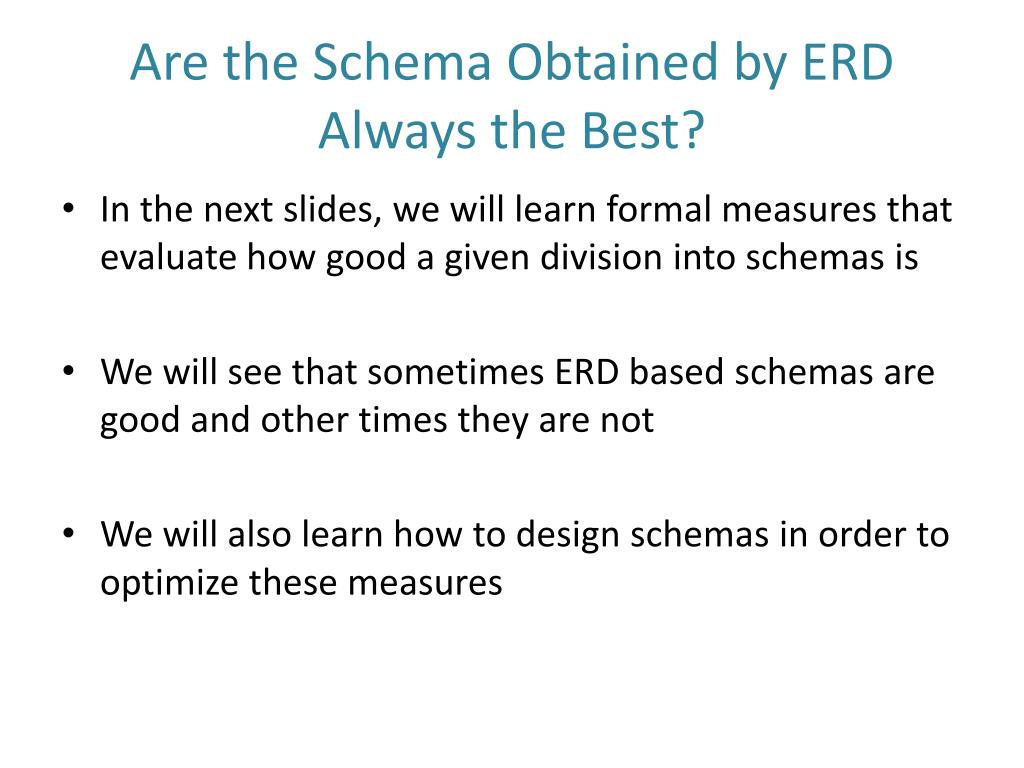 Are the Schema Obtained by ERD Always the Best?

• In the next slides, we will learn formal measures that evaluate how good a given division into schemas is

• We will see that sometimes ERD based schemas are good and other times they are not

• We will also learn how to design schemas in order to optimize these measures